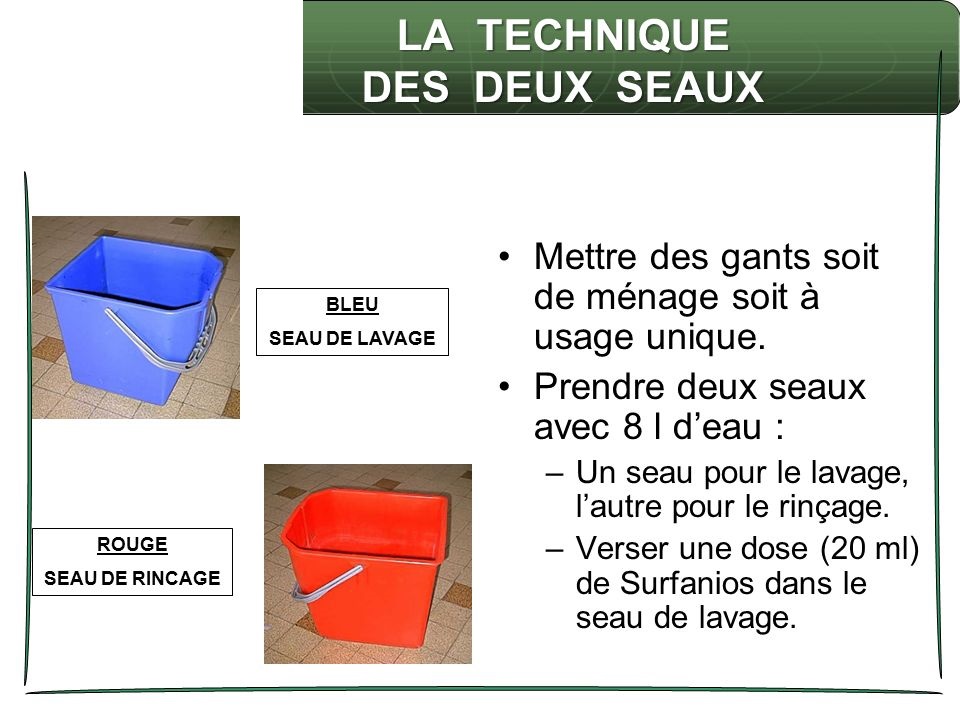 LA TECHNIQUE
DES DEUX SEAUX

BLEU
SEAU DE LAVAGE

ROUGE
SEAU DE RINCAGE

• Mettre des gants soit de ménage soit à usage unique.
• Prendre deux seaux avec 8 l d’eau :
– Un seau pour le lavage, l’autre pour le rinçage.
– Verser une dose (20 ml) de Surfanios dans le seau de lavage.